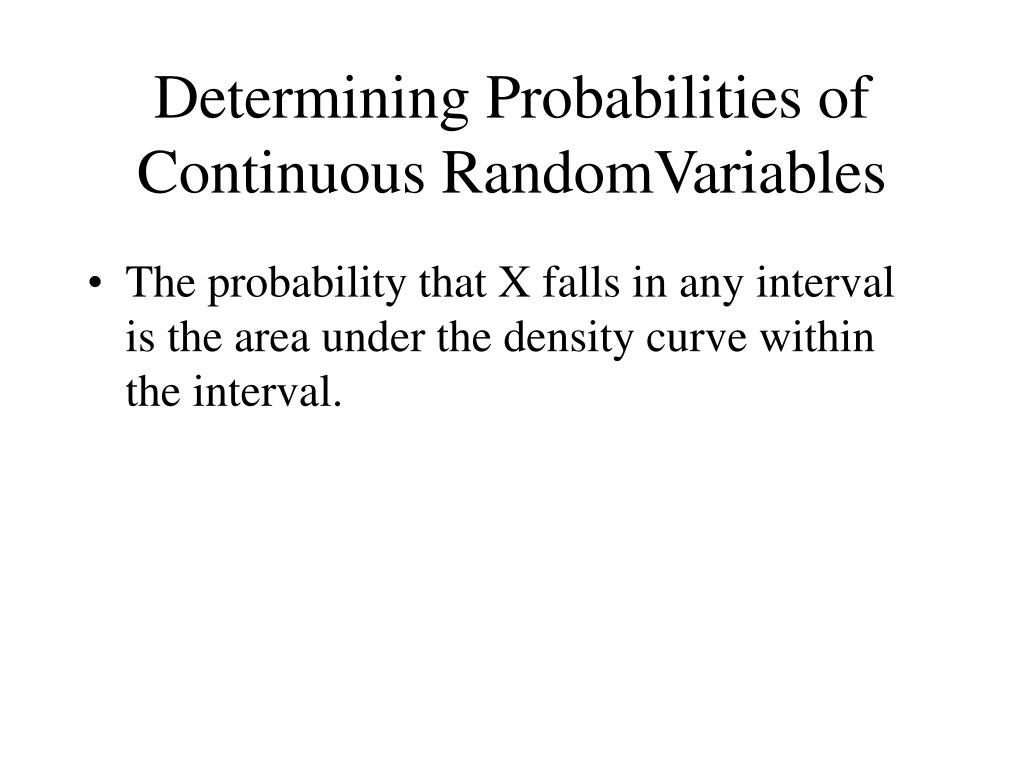 Determining Probabilities of Continuous RandomVariables

• The probability that X falls in any interval is the area under the density curve within the interval.